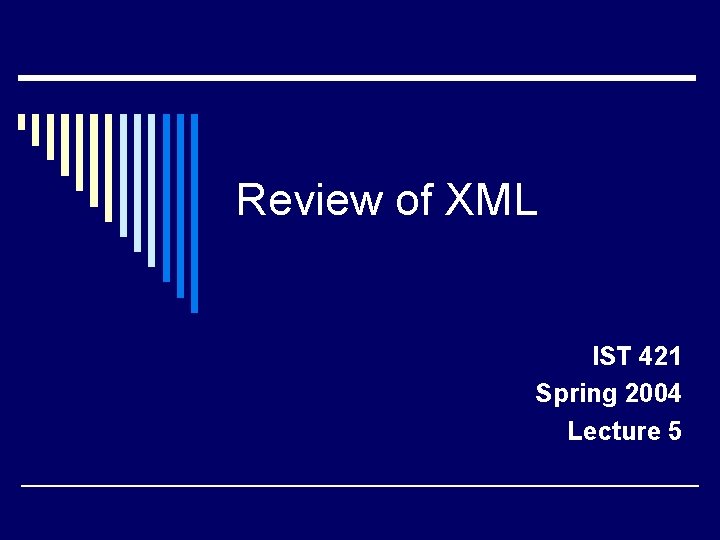 Review of XML

IST 421
Spring 2004
Lecture 5